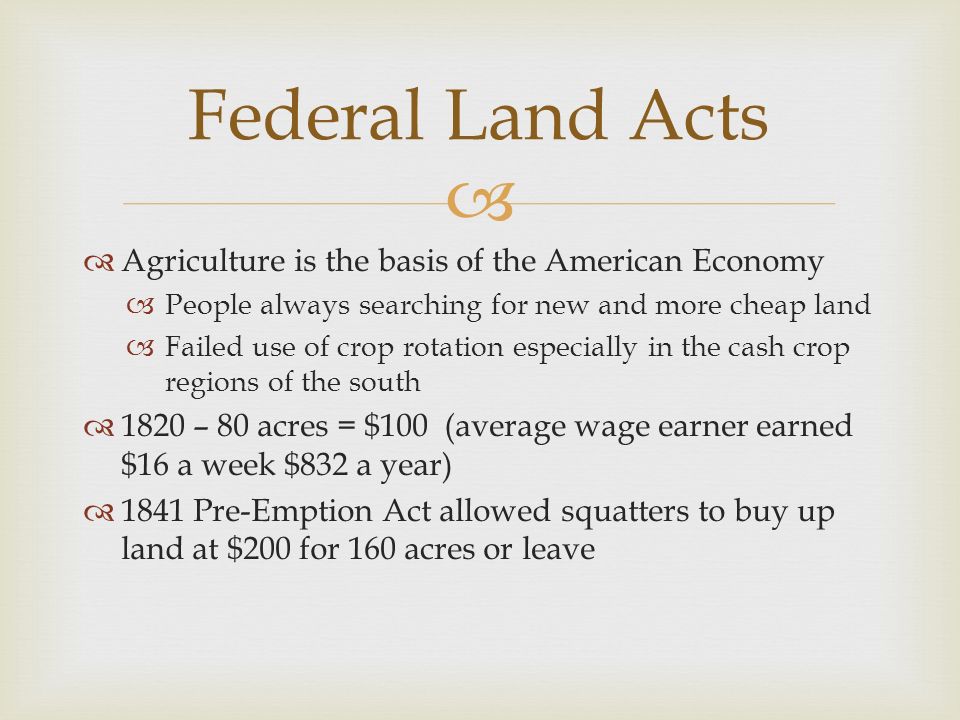 Federal Land Acts

Agriculture is the basis of the American Economy

People always searching for new and more cheap land

Failed use of crop rotation especially in the cash crop regions of the south

1820 – 80 acres = \$100 (average wage earner earned \$16 a week \$832 a year)

1841 Pre-Emption Act allowed squatters to buy up land at \$200 for 160 acres or leave